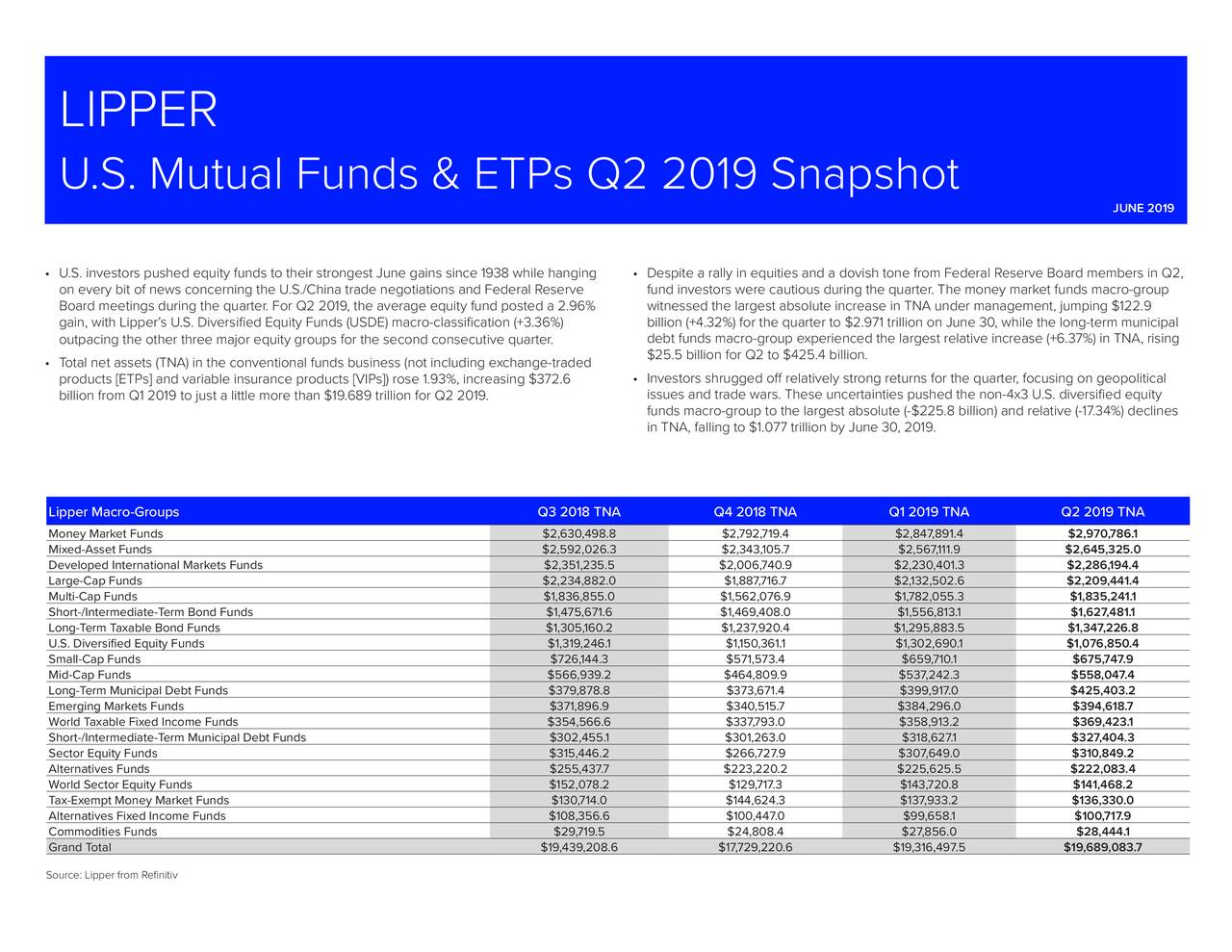 LIPPER

U.S. Mutual Funds & ETPs Q2 2019 Snapshot

JUNE 2019

• U.S. investors pushed equity funds to their strongest June gains since 1938 while hanging on every bit of news concerning the U.S./China trade negotiations and Federal Reserve Board meetings during the quarter. For Q2 2019, the average equity fund posted a 2.96% gain, with Lipper's U.S. Diversified Equity Funds (USDE) macro-classification (+3.36%) outpacing the other three major equity groups for the second consecutive quarter.

• Total net assets (TNA) in the conventional funds business (not including exchange-traded products [ETPs] and variable insurance products [VIPs]) rose 1.93%, increasing $372.6 billion from Q1 2019 to just a little more than $19.689 trillion for Q2 2019.

• Despite a rally in equities and a dovish tone from Federal Reserve Board members in Q2, fund investors were cautious during the quarter. The money market funds macro-group witnessed the largest absolute increase in TNA under management, jumping $122.9 billion (+4.32%) for the quarter to $2.971 trillion on June 30, while the long-term municipal debt funds macro-group experienced the largest relative increase (+6.37%) in TNA, rising $25.5 billion for Q2 to $425.4 billion.

• Investors shrugged off relatively strong returns for the quarter, focusing on geopolitical issues and trade wars. These uncertainties pushed the non-4x3 U.S. diversified equity funds macro-group to the largest absolute (-$225.8 billion) and relative (-17.34%) declines in TNA, falling to $1.077 trillion by June 30, 2019.

| Lipper Macro-Groups | Q3 2018 TNA | Q4 2018 TNA | Q1 2019 TNA | Q2 2019 TNA |
|---|---|---|---|---|
| Money Market Funds | $2,630,498.8 | $2,792,719.4 | $2,847,891.4 | $2,970,786.1 |
| Mixed-Asset Funds | $2,592,026.3 | $2,343,105.7 | $2,567,111.9 | $2,645,325.0 |
| Developed International Markets Funds | $2,351,235.5 | $2,006,740.9 | $2,230,401.3 | $2,286,194.4 |
| Large-Cap Funds | $2,234,882.0 | $1,887,716.7 | $2,132,502.6 | $2,209,441.4 |
| Multi-Cap Funds | $1,836,855.0 | $1,562,076.9 | $1,782,055.3 | $1,835,241.1 |
| Short-/Intermediate-Term Bond Funds | $1,475,671.6 | $1,469,408.0 | $1,556,813.1 | $1,627,481.1 |
| Long-Term Taxable Bond Funds | $1,305,160.2 | $1,237,920.4 | $1,295,883.5 | $1,347,226.8 |
| U.S. Diversified Equity Funds | $1,319,246.1 | $1,150,361.1 | $1,302,690.1 | $1,076,850.4 |
| Small-Cap Funds | $726,144.3 | $571,573.4 | $659,710.1 | $675,747.9 |
| Mid-Cap Funds | $566,939.2 | $464,809.9 | $537,242.3 | $558,047.4 |
| Long-Term Municipal Debt Funds | $379,878.8 | $373,671.4 | $399,917.0 | $425,403.2 |
| Emerging Markets Funds | $371,896.9 | $340,515.7 | $384,296.0 | $394,618.7 |
| World Taxable Fixed Income Funds | $354,566.6 | $337,793.0 | $358,913.2 | $369,423.1 |
| Short-/Intermediate-Term Municipal Debt Funds | $302,455.1 | $301,263.0 | $318,627.1 | $327,404.3 |
| Sector Equity Funds | $315,446.2 | $266,727.9 | $307,649.0 | $310,849.2 |
| Alternatives Funds | $255,437.7 | $223,220.2 | $225,625.5 | $222,083.4 |
| World Sector Equity Funds | $152,078.2 | $129,717.3 | $143,720.8 | $141,468.2 |
| Tax-Exempt Money Market Funds | $130,714.0 | $144,624.3 | $137,933.2 | $136,330.0 |
| Alternatives Fixed Income Funds | $108,356.6 | $100,447.0 | $99,658.1 | $100,717.9 |
| Commodities Funds | $29,719.5 | $24,808.4 | $27,856.0 | $28,444.1 |
| Grand Total | $19,439,208.6 | $17,729,220.6 | $19,316,497.5 | $19,689,083.7 |

Source: Lipper from Refinitiv